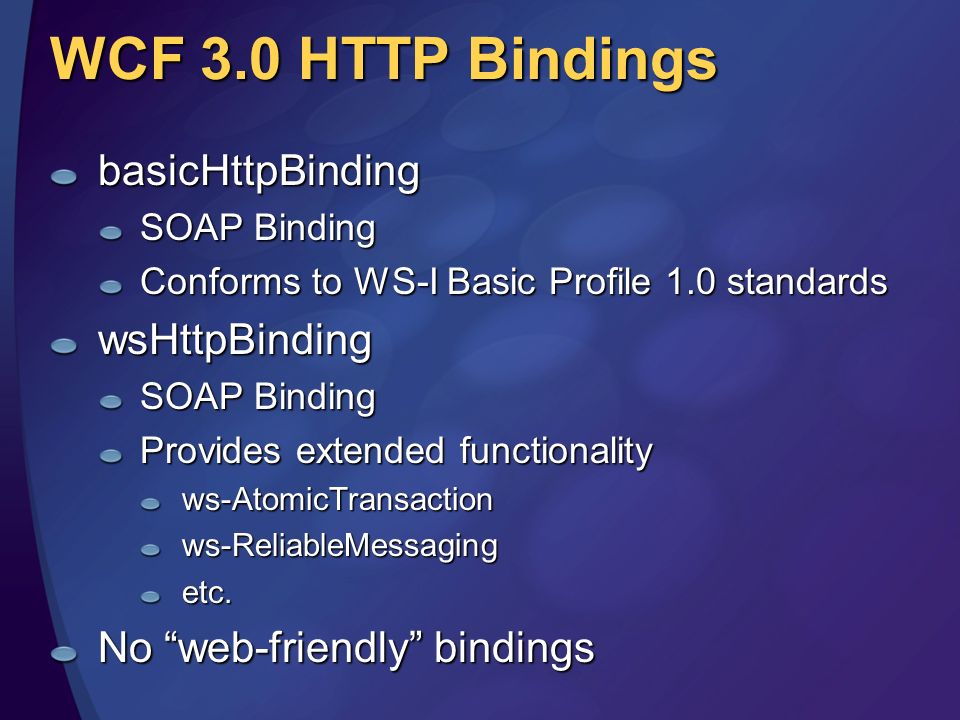 WCF 3.0 HTTP Bindings

basicHttpBinding

SOAP Binding

Conforms to WS-I Basic Profile 1.0 standards

wsHttpBinding

SOAP Binding

Provides extended functionality

ws-AtomicTransaction

ws-ReliableMessaging

etc.

No “web-friendly” bindings